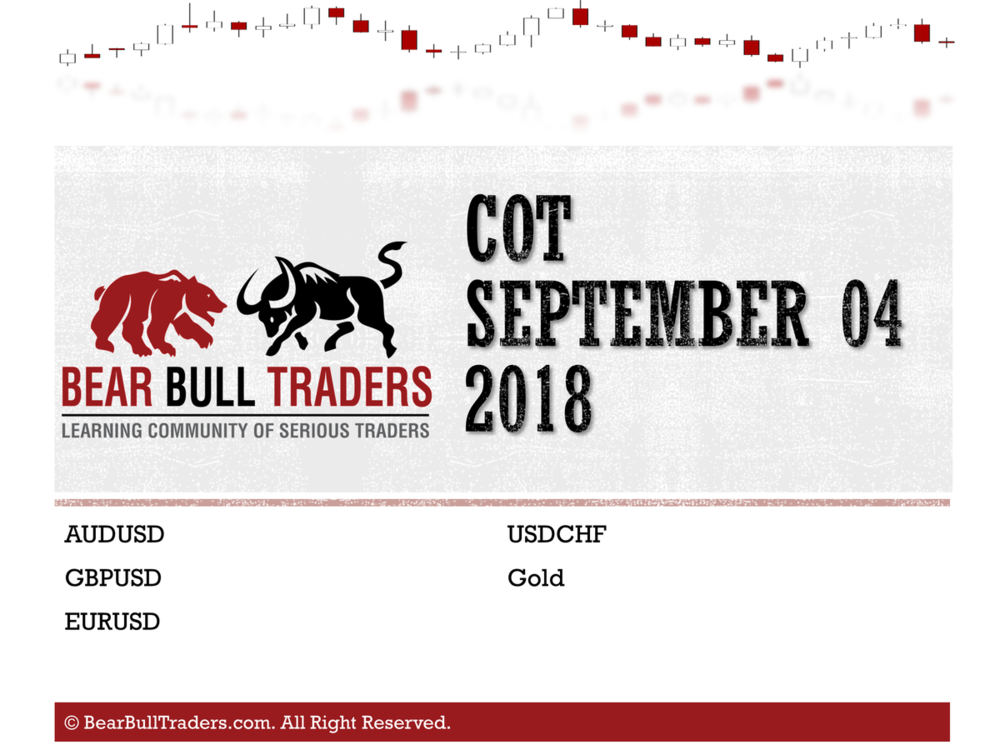 BEAR BULL TRADERS
LEARNING COMMUNITY OF SERIOUS TRADERS

COT
SEPTEMBER 04
2018

AUDUSD
GBPUSD
EURUSD

USDCHF
Gold

© BearBullTraders.com. All Right Reserved.